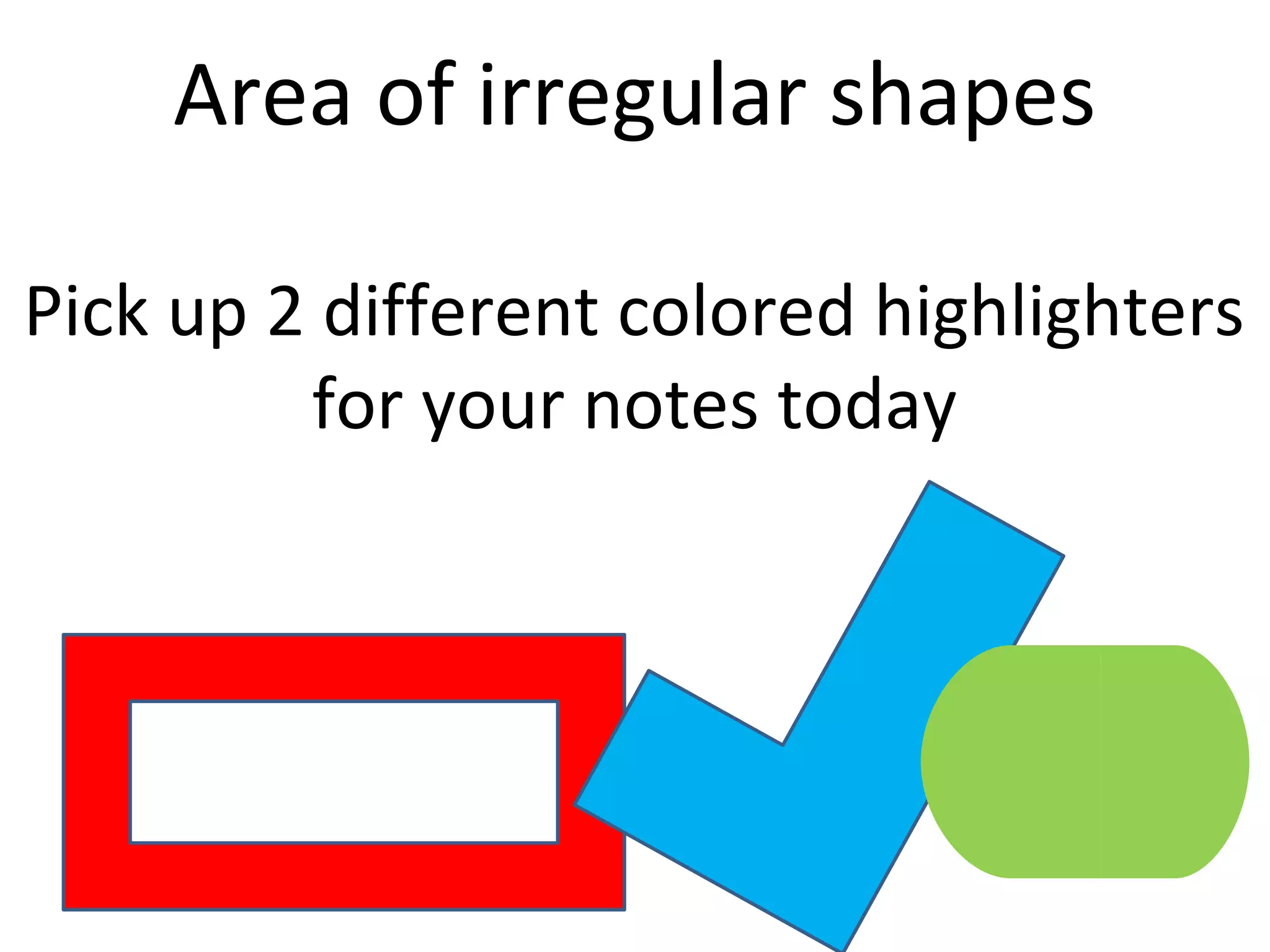 Area of irregular shapes

Pick up 2 different colored highlighters for your notes today